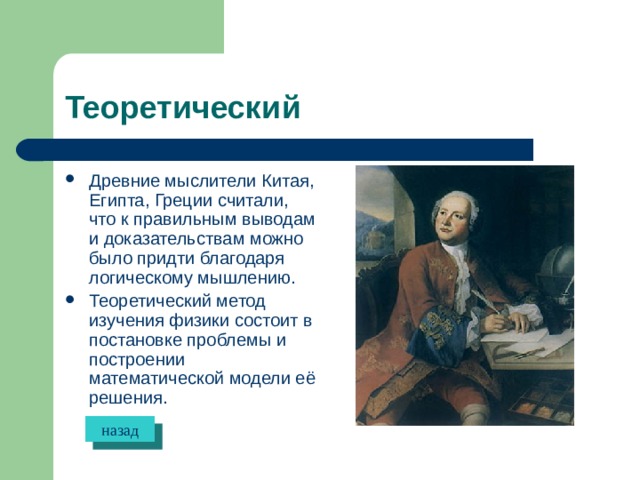 Теоретический

- Древние мыслители Китая, Египта, Греции считали, что к правильным выводам и доказательствам можно было придти благодаря логическому мышлению.
- Теоретический метод изучения физики состоит в постановке проблемы и построении математической модели её решения.

назад